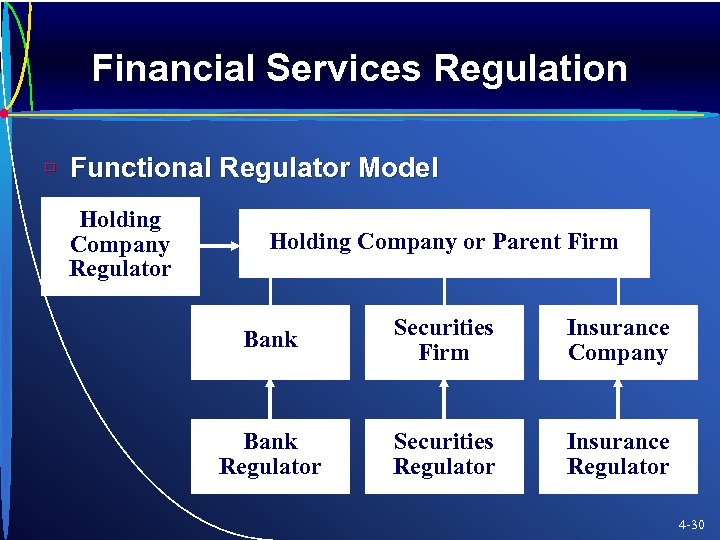 Financial Services Regulation

Functional Regulator Model

Holding Company Regulator

Holding Company or Parent Firm

Bank

Securities Firm

Insurance Company

Bank Regulator

Securities Regulator

Insurance Regulator

4-30